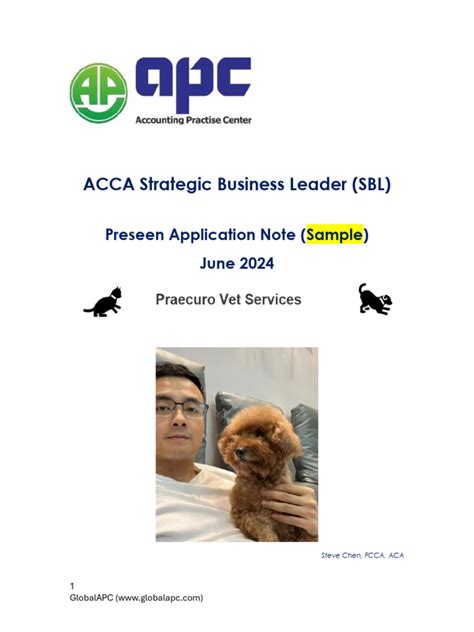 AP apc
Accounting Practise Center

ACCA Strategic Business Leader (SBL)

Preseen Application Note (Sample)
June 2024

Praecuro Vet Services

Steve Chen, FCCA, ACA

1
GlobalAPC (www.globalapc.com)